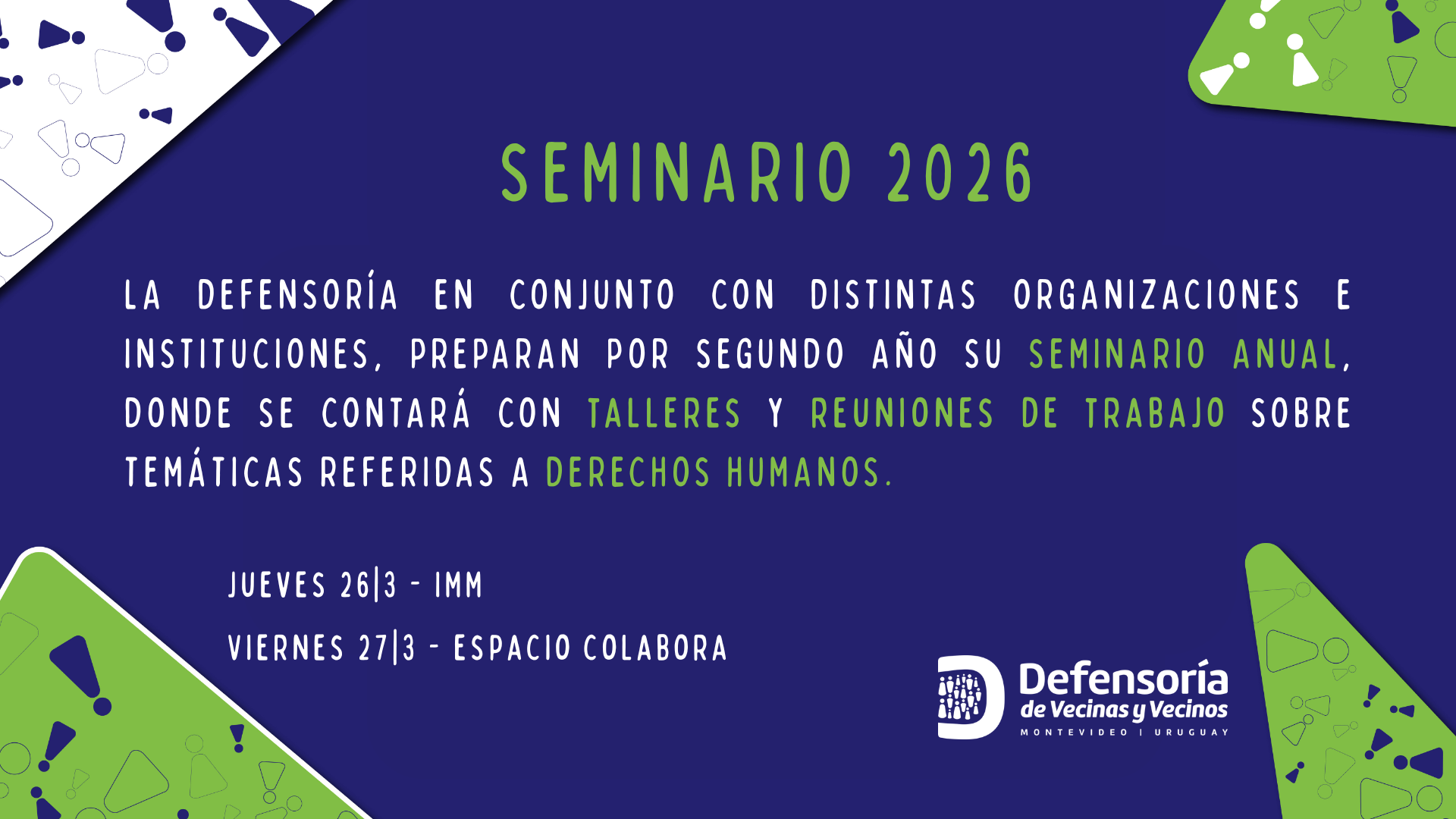 SEMINARIO 2026

LA DEFENSORÍA EN CONJUNTO CON DISTINTAS ORGANIZACIONES E INSTITUCIONES, PREPARAN POR SEGUNDO AÑO SU SEMINARIO ANUAL, DONDE SE CONTARÁ CON TALLERES Y REUNIONES DE TRABAJO SOBRE TEMÁTICAS REFERIDAS A DERECHOS HUMANOS.

JUEVES 26|3 - IMM

VIERNES 27|3 - ESPACIO COLABORA

Defensoría de Vecinas y Vecinos
MONTEVIDEO | URUGUAY